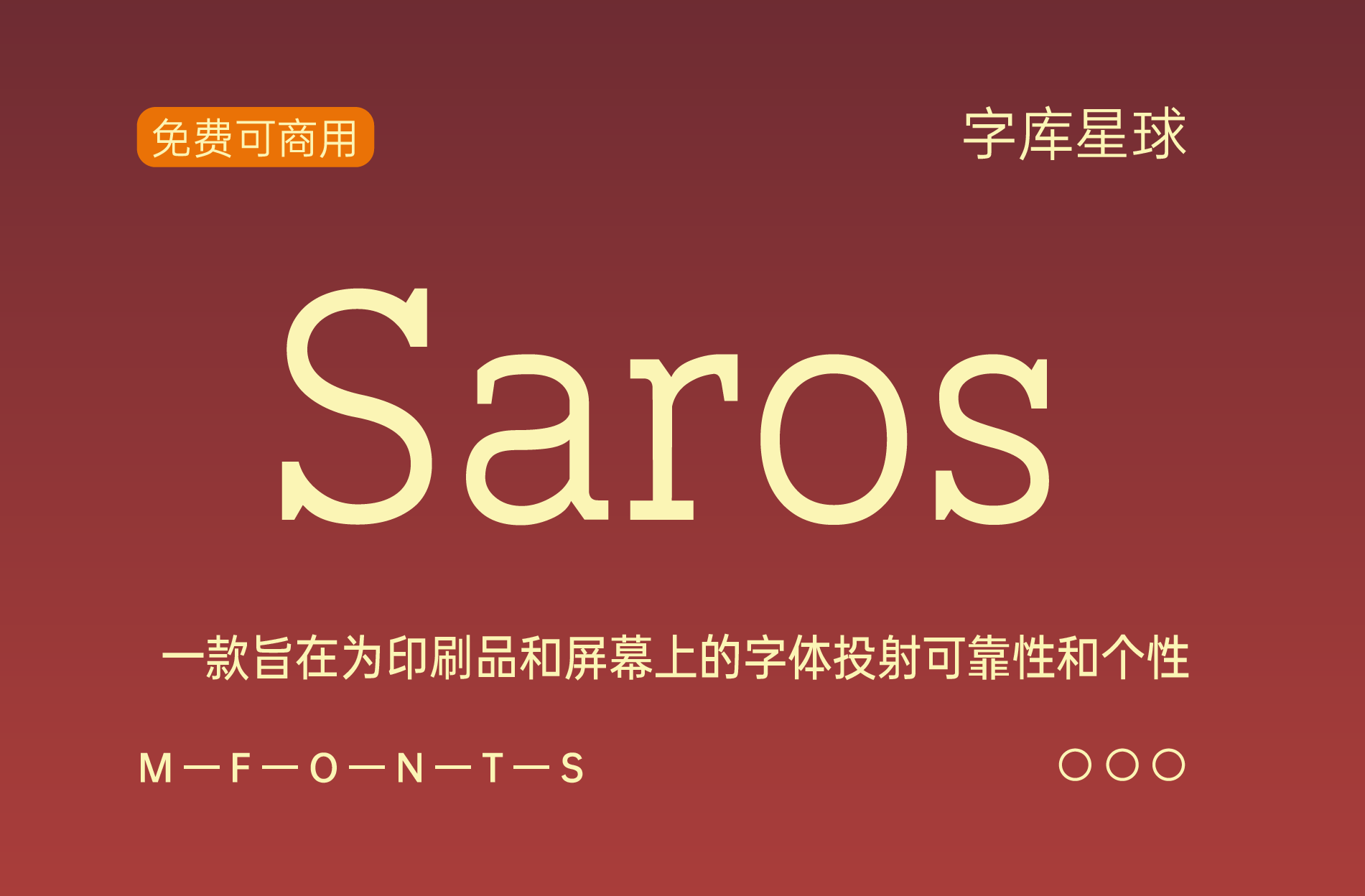 免费可商用

字库星球

Saros

一款旨在为印刷品和屏幕上的字体投射可靠性和个性

M—F—O—N—T—S